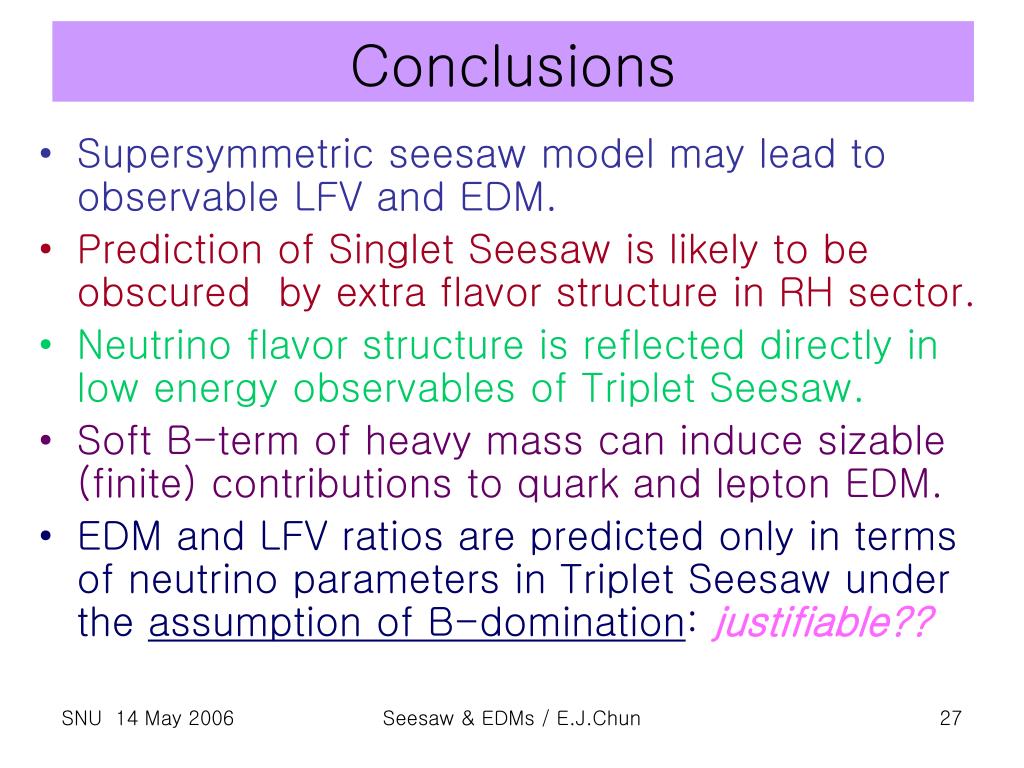 Conclusions

• Supersymmetric seesaw model may lead to observable LFV and EDM.
• Prediction of Singlet Seesaw is likely to be obscured by extra flavor structure in RH sector.
• Neutrino flavor structure is reflected directly in low energy observables of Triplet Seesaw.
• Soft B-term of heavy mass can induce sizable (finite) contributions to quark and lepton EDM.
• EDM and LFV ratios are predicted only in terms of neutrino parameters in Triplet Seesaw under the assumption of B-domination: justifiable??

SNU 14 May 2006

Seesaw & EDMs / E.J.Chun

27